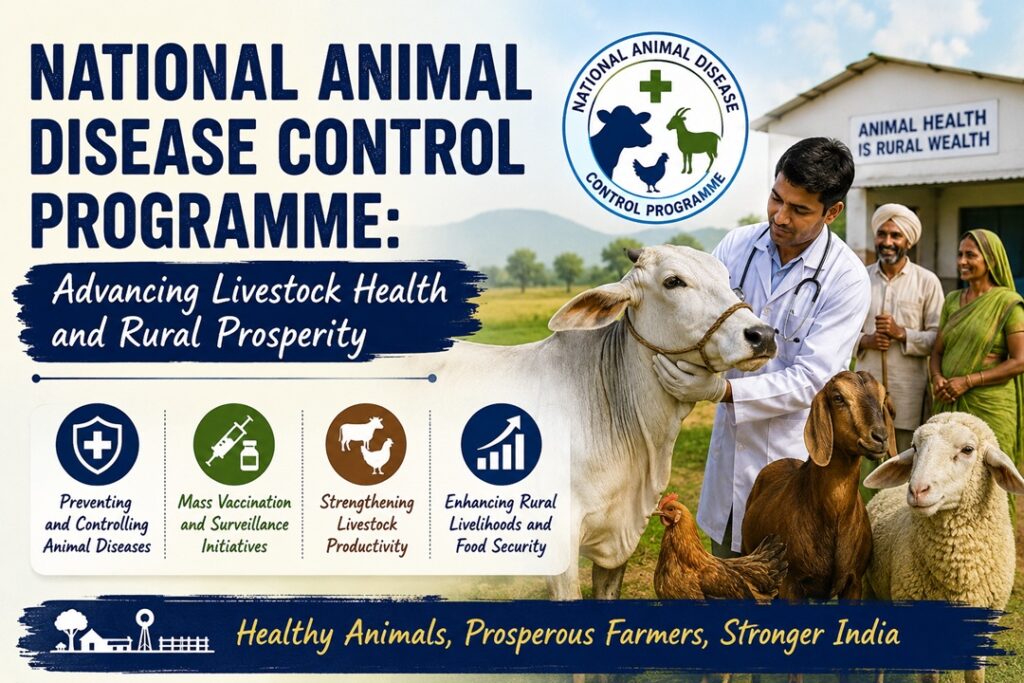 NATIONAL ANIMAL DISEASE CONTROL PROGRAMME:

Advancing Livestock Health and Rural Prosperity

NATIONAL ANIMAL DISEASE CONTROL PROGRAMME

ANIMAL HEALTH IS RURAL WEALTH

Preventing and Controlling Animal Diseases

Mass Vaccination and Surveillance Initiatives

Strengthening Livestock Productivity

Enhancing Rural Livelihoods and Food Security

Healthy Animals, Prosperous Farmers, Stronger India